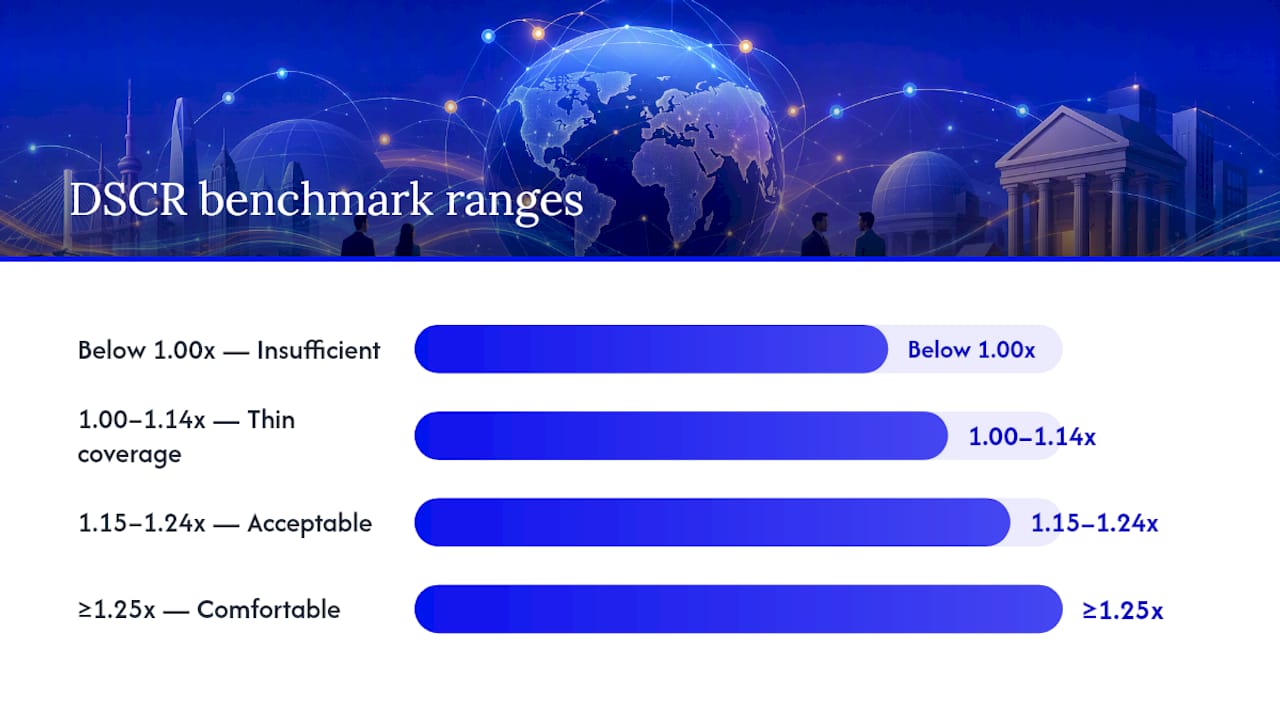 DSCR benchmark ranges

Below 1.00x — Insufficient

Below 1.00x

1.00–1.14x — Thin coverage

1.00–1.14x

1.15–1.24x — Acceptable

1.15–1.24x

≥1.25x — Comfortable

≥1.25x